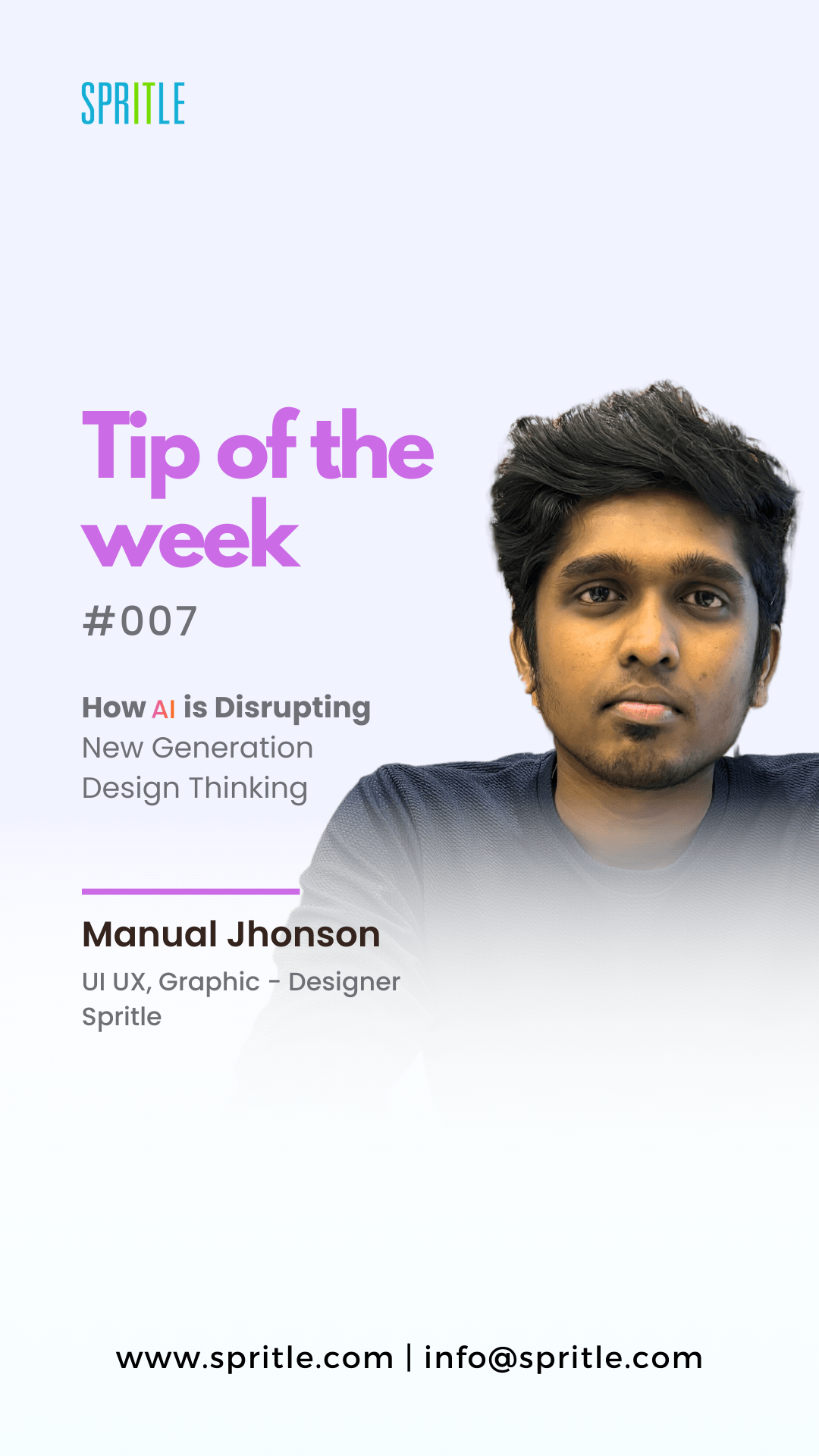 SPRITLE

Tip of the week

#007

How AI is Disrupting New Generation Design Thinking

Manual Jhonson

UI UX, Graphic - Designer
Spritle

www.spritle.com | info@spritle.com